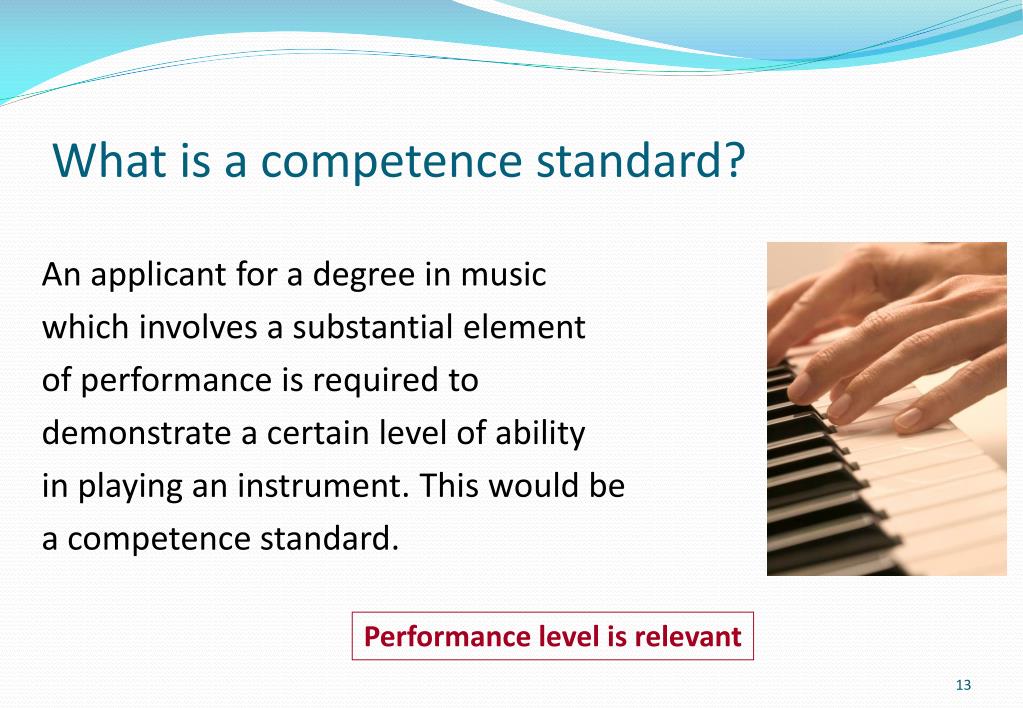 What is a competence standard?

An applicant for a degree in music which involves a substantial element of performance is required to demonstrate a certain level of ability in playing an instrument. This would be a competence standard.

Performance level is relevant

13